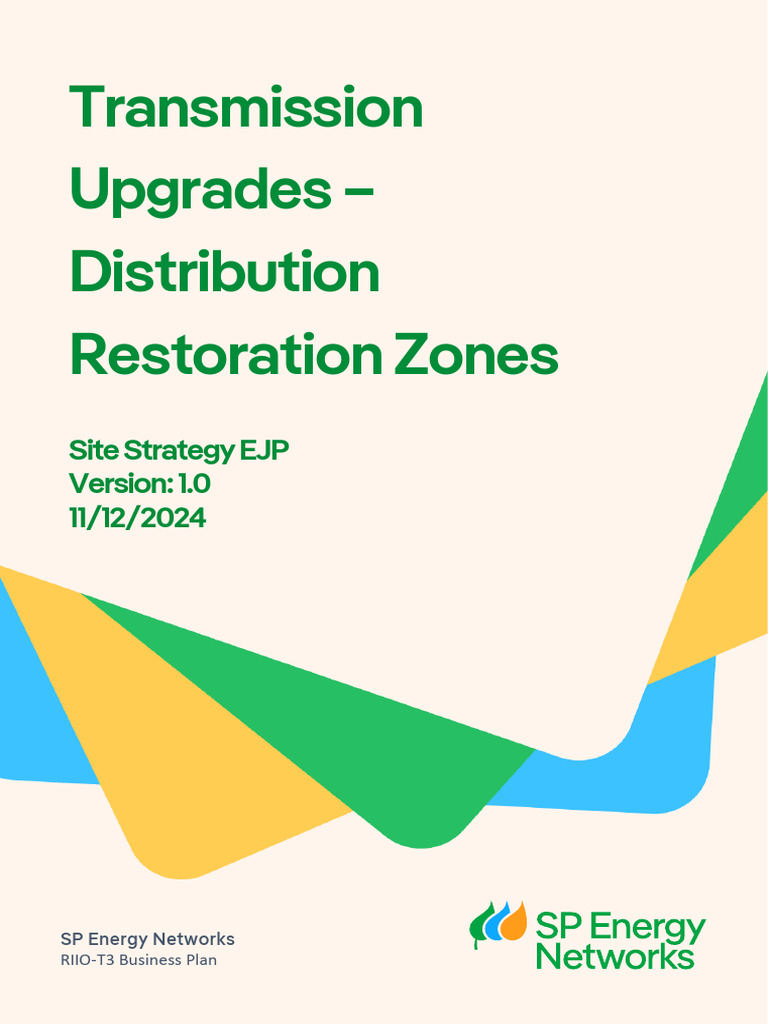 Transmission Upgrades – Distribution Restoration Zones

Site Strategy EJP
Version: 1.0
11/12/2024

SP Energy Networks
RIIO-T3 Business Plan

SP Energy Networks